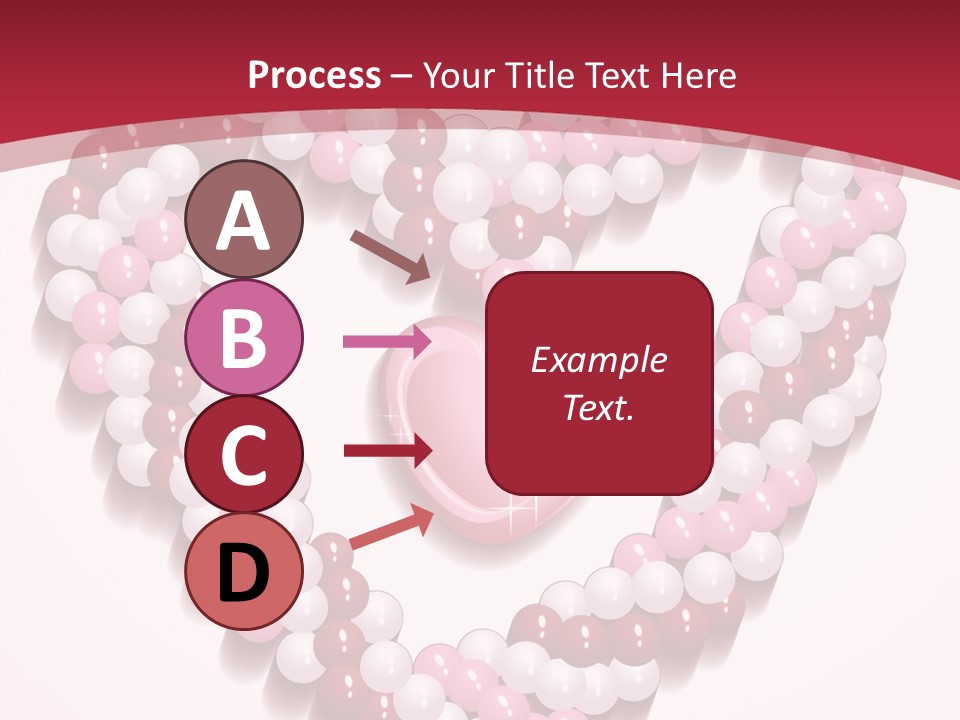 Process – Your Title Text Here

A

B

C

D

Example Text.